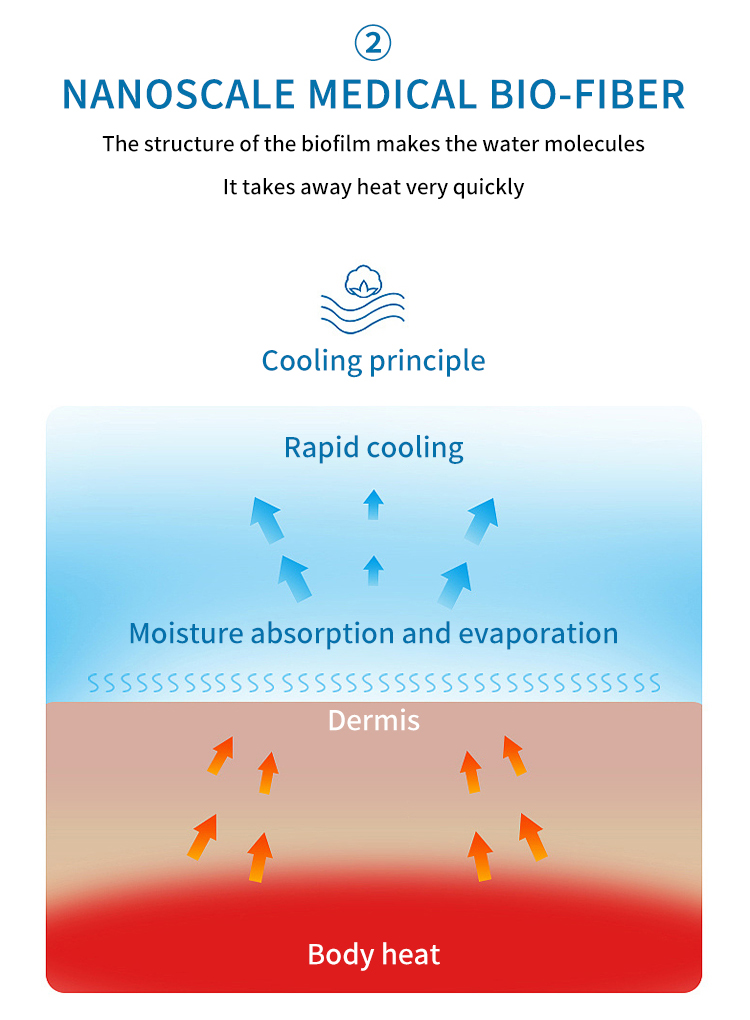 ②

NANOSCALE MEDICAL BIO-FIBER

The structure of the biofilm makes the water molecules

It takes away heat very quickly

Cooling principle

Rapid cooling

Moisture absorption and evaporation

Dermis

Body heat